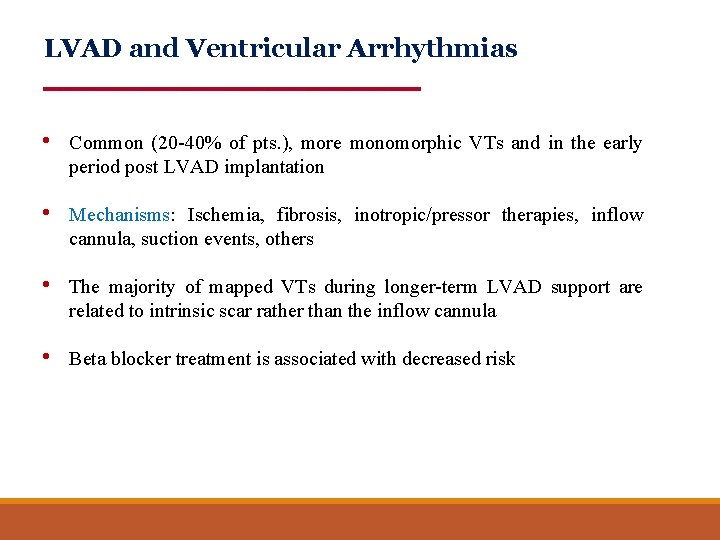 LVAD and Ventricular Arrhythmias

• Common (20-40% of pts.), more monomorphic VTs and in the early period post LVAD implantation

• Mechanisms: Ischemia, fibrosis, inotropic/pressor therapies, inflow cannula, suction events, others

• The majority of mapped VTs during longer-term LVAD support are related to intrinsic scar rather than the inflow cannula

• Beta blocker treatment is associated with decreased risk